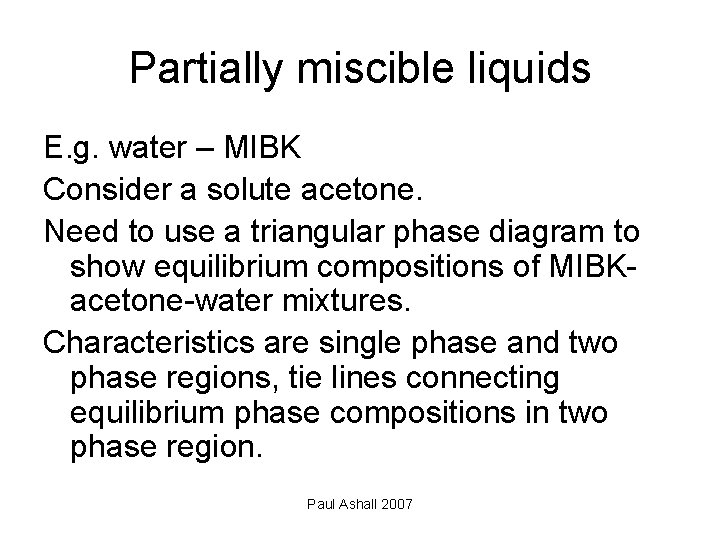 Partially miscible liquids

E.g. water – MIBK

Consider a solute acetone.

Need to use a triangular phase diagram to show equilibrium compositions of MIBK-acetone-water mixtures.

Characteristics are single phase and two phase regions, tie lines connecting equilibrium phase compositions in two phase region.

Paul Ashall 2007